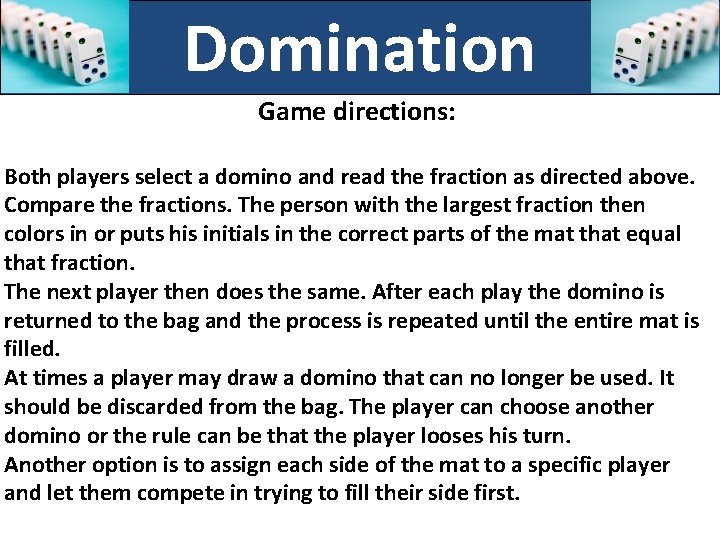 Domination

Game directions:

Both players select a domino and read the fraction as directed above. Compare the fractions. The person with the largest fraction then colors in or puts his initials in the correct parts of the mat that equal that fraction.
The next player then does the same. After each play the domino is returned to the bag and the process is repeated until the entire mat is filled.
At times a player may draw a domino that can no longer be used. It should be discarded from the bag. The player can choose another domino or the rule can be that the player looses his turn.
Another option is to assign each side of the mat to a specific player and let them compete in trying to fill their side first.